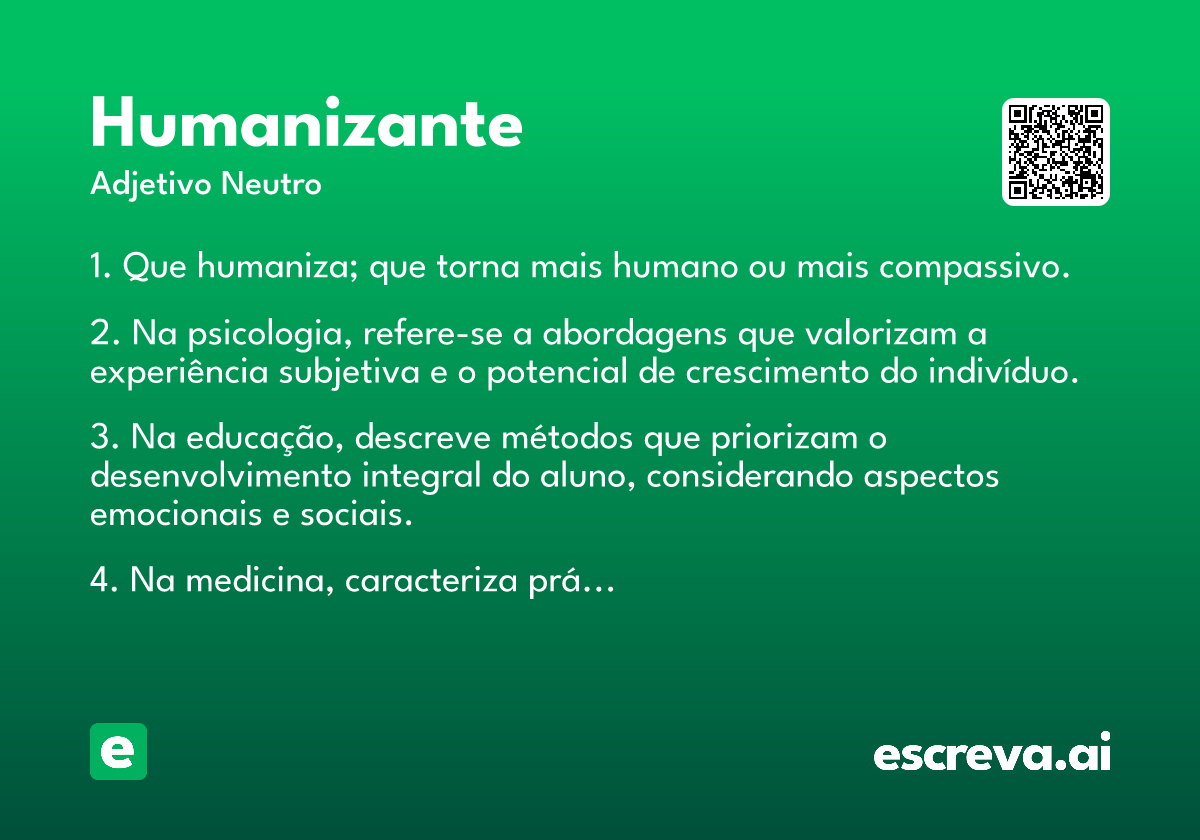 Humanizante

Adjetivo Neutro

1. Que humaniza; que torna mais humano ou mais compassivo.

2. Na psicologia, refere-se a abordagens que valorizam a experiência subjetiva e o potencial de crescimento do indivíduo.

3. Na educação, descreve métodos que priorizam o desenvolvimento integral do aluno, considerando aspectos emocionais e sociais.

4. Na medicina, caracteriza prá...

e

escreva.ai